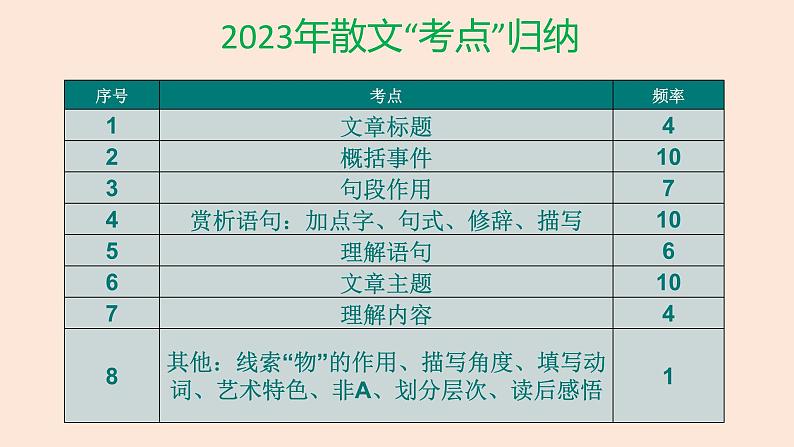 2023年散文“考点”归纳

| 序号 | 考点 | 频率 |
|---|---|---|
| 1 | 文章标题 | 4 |
| 2 | 概括事件 | 10 |
| 3 | 句段作用 | 7 |
| 4 | 赏析语句：加点字、句式、修辞、描写 | 10 |
| 5 | 理解语句 | 6 |
| 6 | 文章主题 | 10 |
| 7 | 理解内容 | 4 |
| 8 | 其他：线索“物”的作用、描写角度、填写动词、艺术特色、非A、划分层次、读后感悟 | 1 |